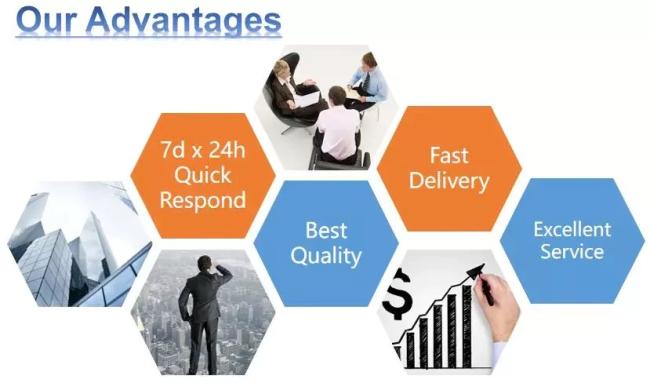 Our Advantages

7d x 24h Quick Respond

Fast Delivery

Best Quality

Excellent Service

$